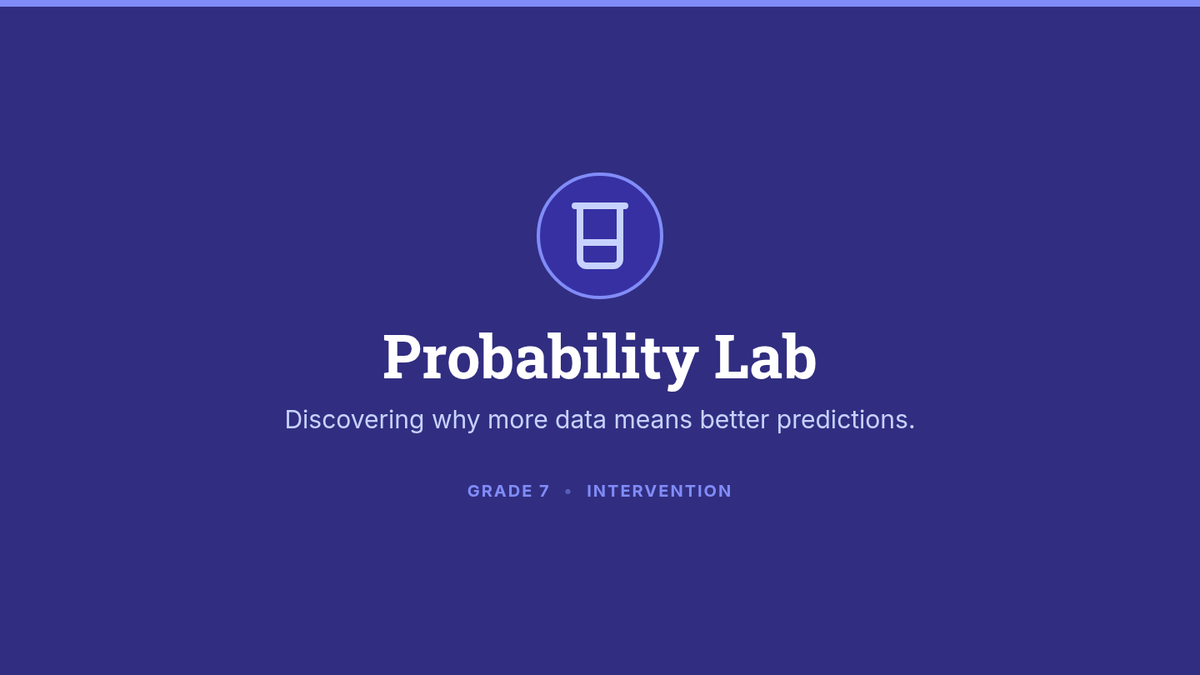 Probability Lab

Discovering why more data means better predictions.

GRADE 7 • INTERVENTION